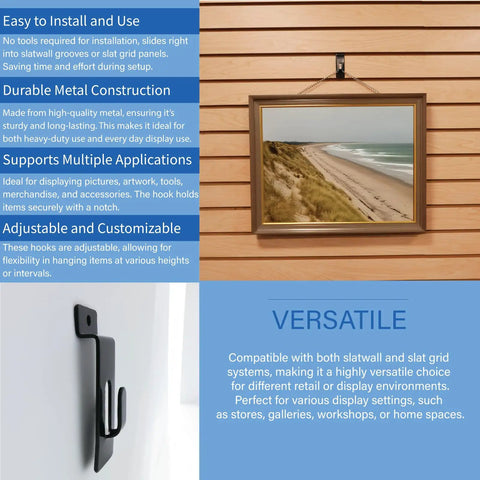 Easy to Install and Use

No tools required for installation, slides right into slatwall grooves or slat grid panels. Saving time and effort during setup.

Durable Metal Construction

Made from high-quality metal, ensuring it's sturdy and long-lasting. This makes it ideal for both heavy-duty use and every day display use.

Supports Multiple Applications

Ideal for displaying pictures, artwork, tools, merchandise, and accessories. The hook holds items securely with a notch.

Adjustable and Customizable

These hooks are adjustable, allowing for flexibility in hanging items at various heights or intervals.

VERSATILE

Compatible with both slatwall and slat grid systems, making it a highly versatile choice for different retail or display environments. Perfect for various display settings, such as stores, galleries, workshops, or home spaces.